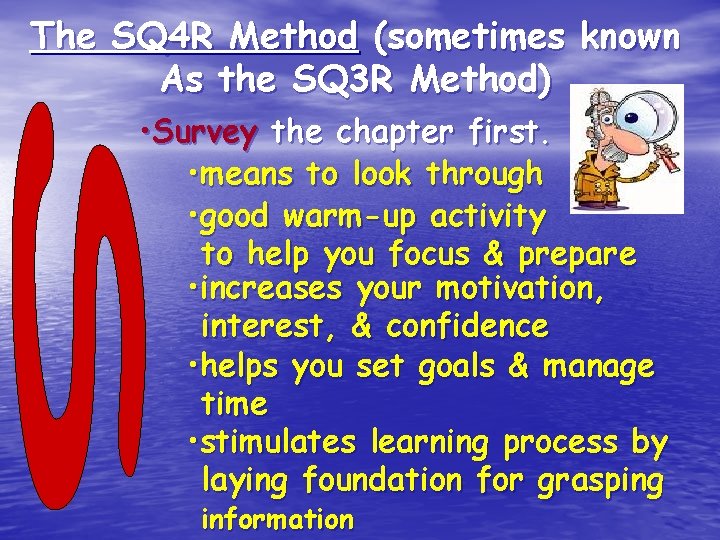 The SQ4R Method (sometimes known As the SQ3R Method)

S

•Survey the chapter first.

•means to look through

•good warm-up activity to help you focus & prepare

•increases your motivation, interest, & confidence

•helps you set goals & manage time

•stimulates learning process by laying foundation for grasping information